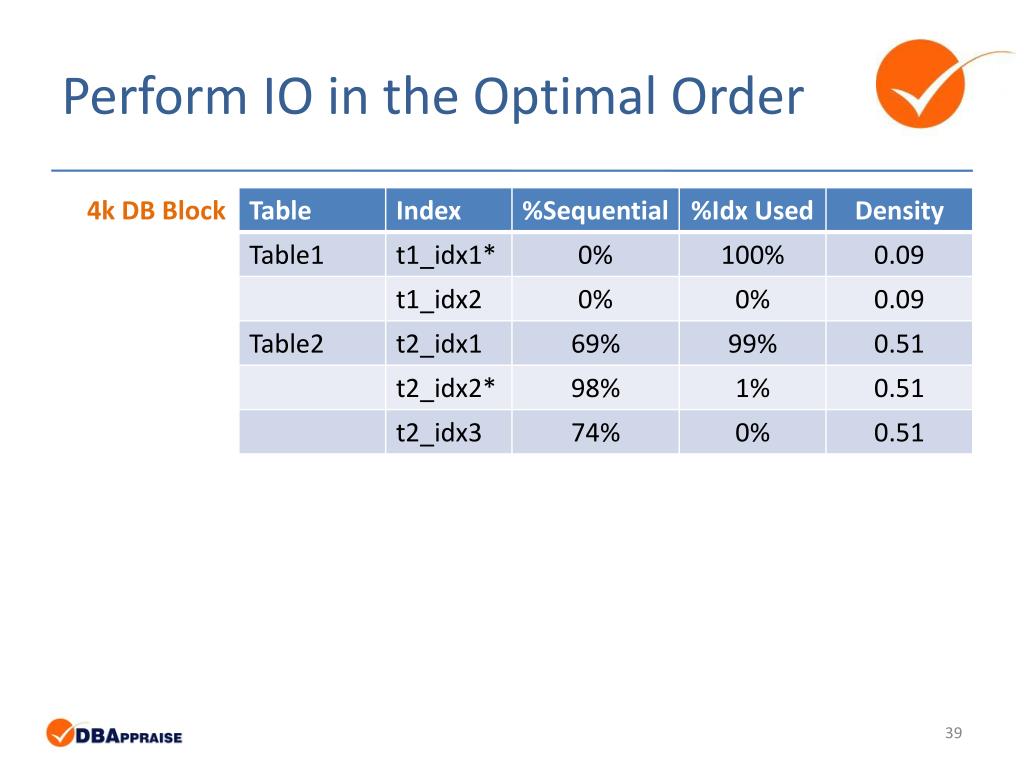 Perform IO in the Optimal Order

4k DB Block

| Table | Index | %Sequential | %Idx Used | Density |
|---|---|---|---|---|
| Table1 | t1_idx1* | 0% | 100% | 0.09 |
| | t1_idx2 | 0% | 0% | 0.09 |
| Table2 | t2_idx1 | 69% | 99% | 0.51 |
| | t2_idx2* | 98% | 1% | 0.51 |
| | t2_idx3 | 74% | 0% | 0.51 |

DBAPPRAISE

39